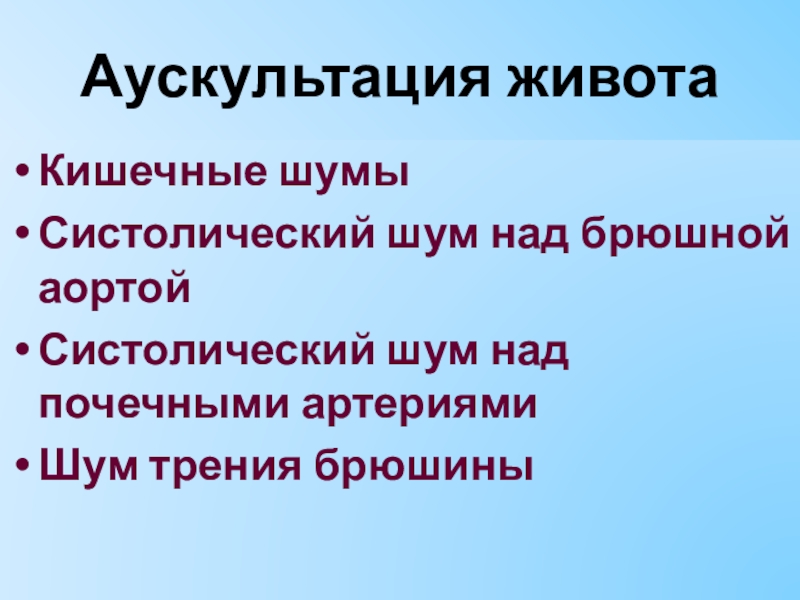 Аускультация живота

• Кишечные шумы
• Систолический шум над брюшной аортой
• Систолический шум над почечными артериями
• Шум трения брюшины